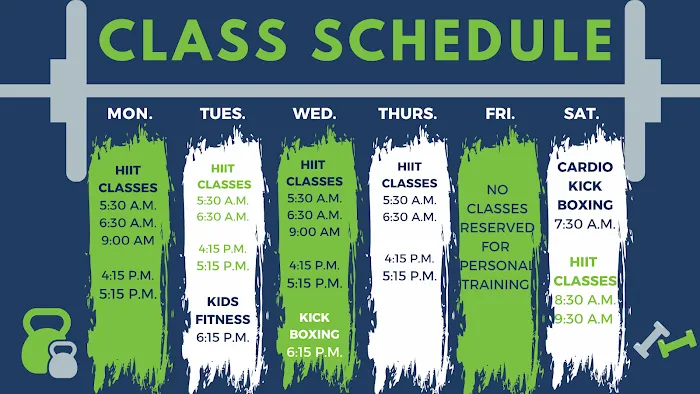 CLASS SCHEDULE

MON.

HIIT CLASSES
5:30 A.M.
6:30 A.M.
9:00 AM

4:15 P.M.
5:15 P.M.

TUES.

HIIT CLASSES
5:30 A.M.
6:30 A.M.

4:15 P.M.
5:15 P.M.

KIDS FITNESS
6:15 P.M.

WED.

HIIT CLASSES
5:30 A.M.
6:30 A.M.
9:00 AM

4:15 P.M.
5:15 P.M.

KICK BOXING
6:15 P.M.

THURS.

HIIT CLASSES
5:30 A.M.
6:30 A.M.

4:15 P.M.
5:15 P.M.

FRI.

NO CLASSES RESERVED FOR PERSONAL TRAINING

SAT.

CARDIO KICK BOXING
7:30 A.M.

HIIT CLASSES
8:30 A.M.
9:30 A.M